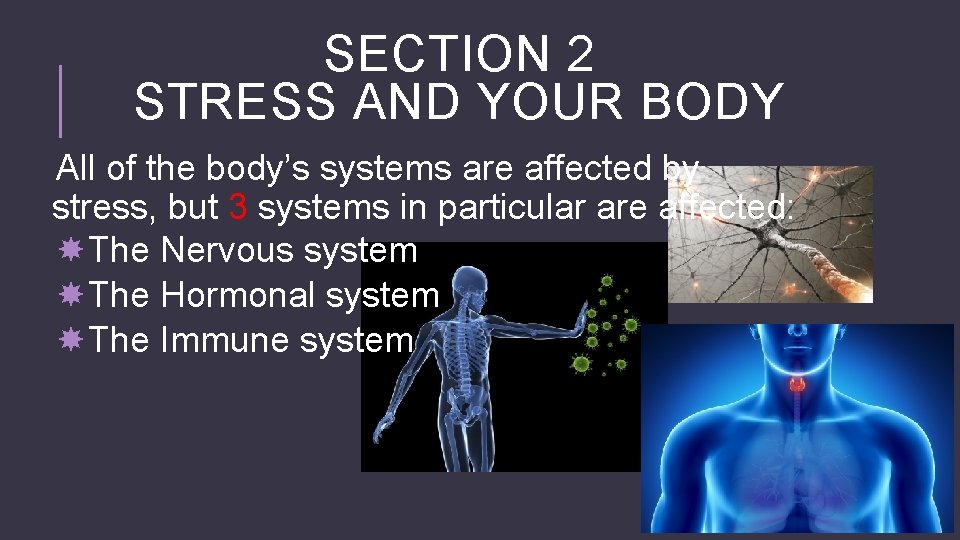 SECTION 2
STRESS AND YOUR BODY

All of the body's systems are affected by stress, but 3 systems in particular are affected:

The Nervous system
The Hormonal system
The Immune system